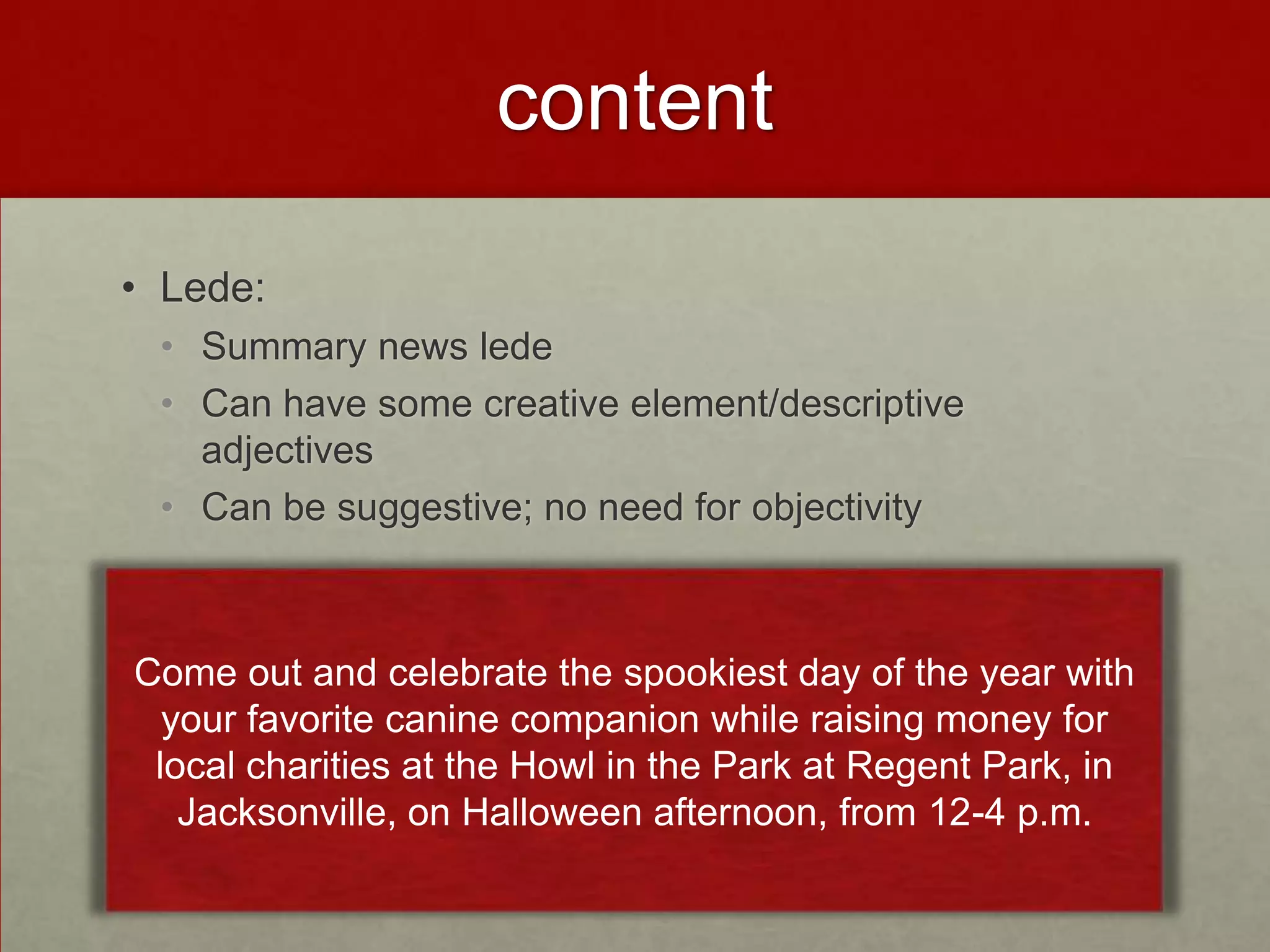 content

• Lede:
  • Summary news lede
  • Can have some creative element/descriptive adjectives
  • Can be suggestive; no need for objectivity

Come out and celebrate the spookiest day of the year with your favorite canine companion while raising money for local charities at the Howl in the Park at Regent Park, in Jacksonville, on Halloween afternoon, from 12-4 p.m.